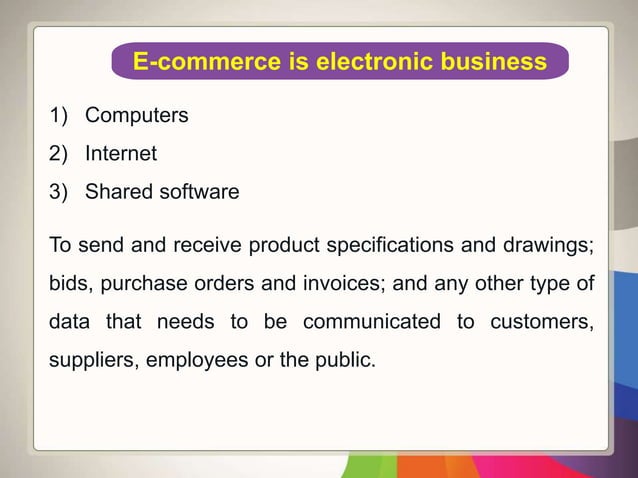 E-commerce is electronic business

1) Computers
2) Internet
3) Shared software

To send and receive product specifications and drawings; bids, purchase orders and invoices; and any other type of data that needs to be communicated to customers, suppliers, employees or the public.